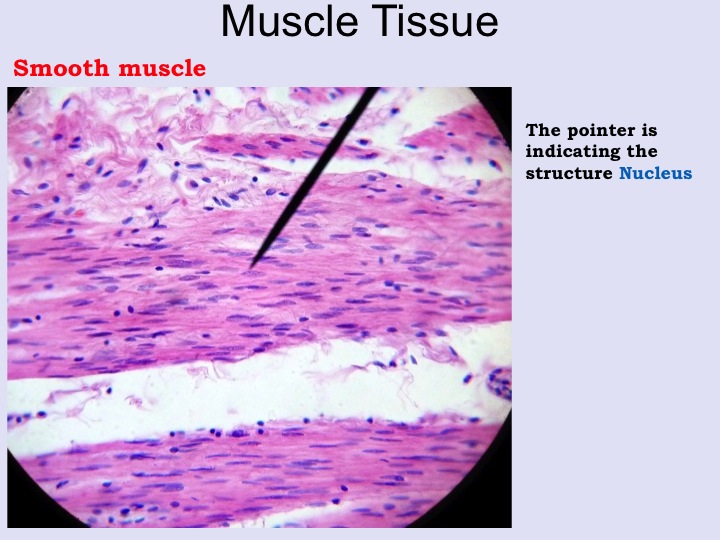 Muscle Tissue

Smooth muscle

The pointer is indicating the structure Nucleus